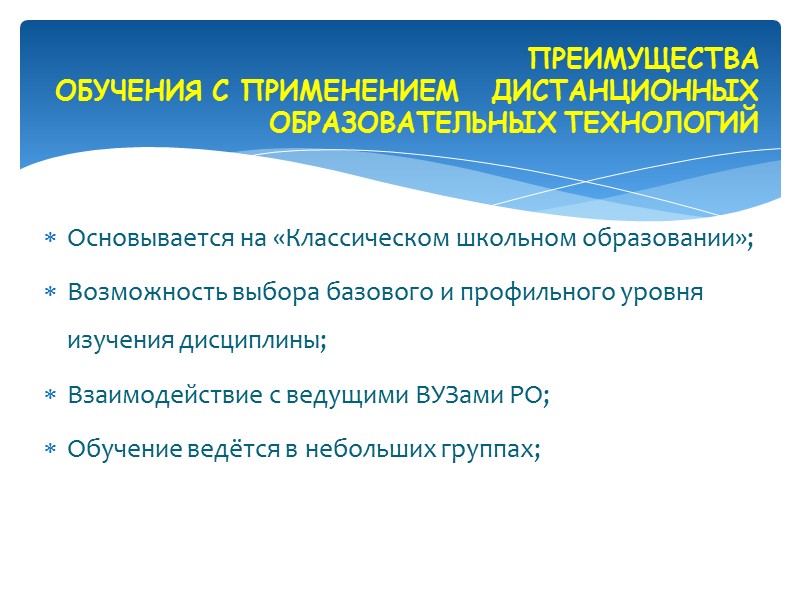 ПРЕИМУЩЕСТВА ОБУЧЕНИЯ С ПРИМЕНЕНИЕМ ДИСТАНЦИОННЫХ ОБРАЗОВАТЕЛЬНЫХ ТЕХНОЛОГИЙ

* Основывается на «Классическом школьном образовании»;
* Возможность выбора базового и профильного уровня изучения дисциплины;
* Взаимодействие с ведущими ВУЗами РО;
* Обучение ведётся в небольших группах;